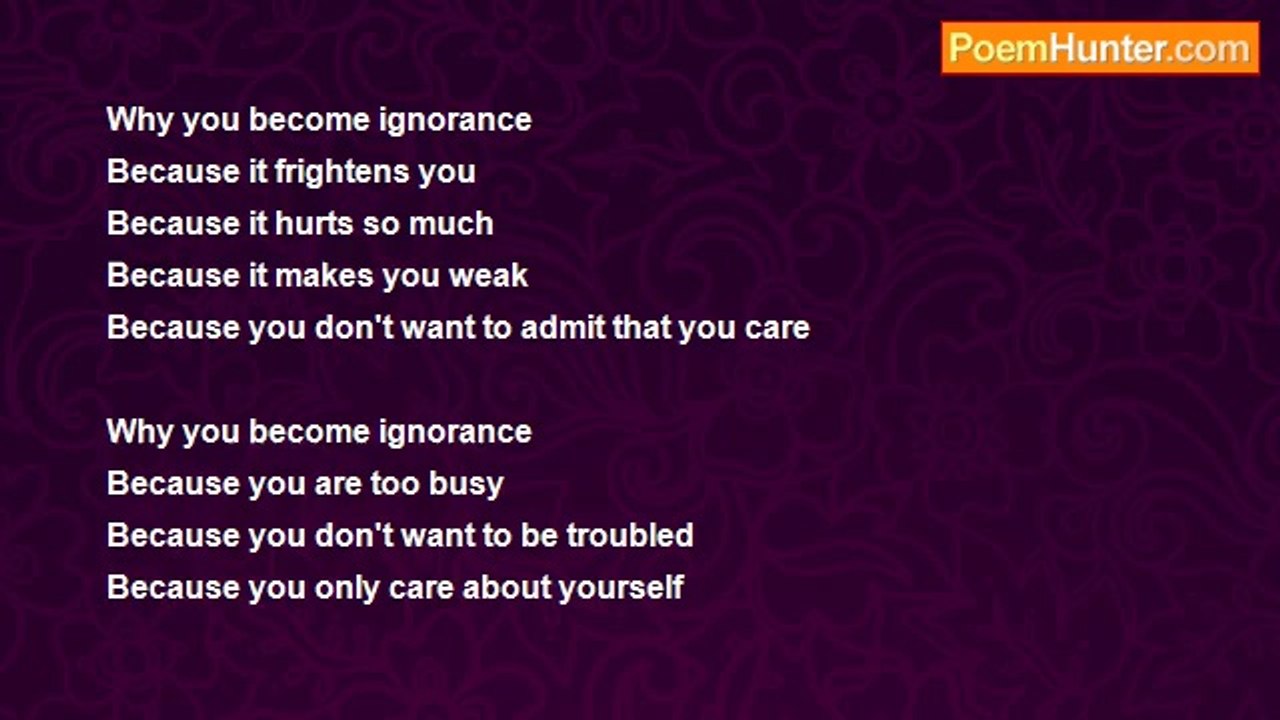 PoemHunter.com

Why you become ignorance
Because it frightens you
Because it hurts so much
Because it makes you weak
Because you don't want to admit that you care

Why you become ignorance
Because you are too busy
Because you don't want to be troubled
Because you only care about yourself